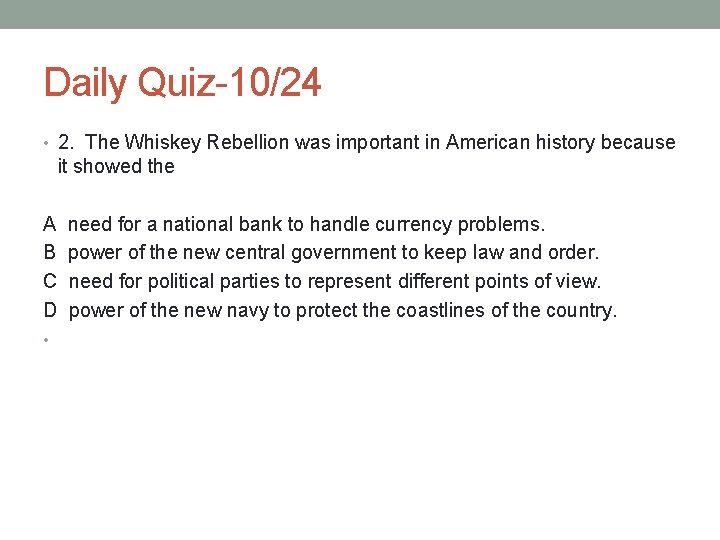 Daily Quiz-10/24

• 2. The Whiskey Rebellion was important in American history because it showed the

A need for a national bank to handle currency problems.
B power of the new central government to keep law and order.
C need for political parties to represent different points of view.
D power of the new navy to protect the coastlines of the country.

•